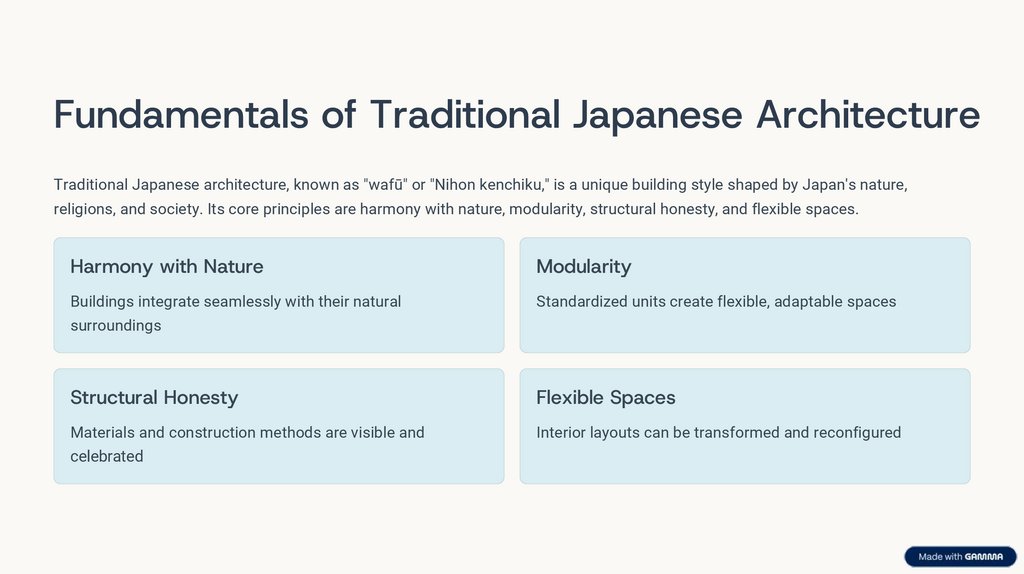 Fundamentals of Traditional Japanese Architecture

Traditional Japanese architecture, known as "wafū" or "Nihon kenchiku," is a unique building style shaped by Japan's nature, religions, and society. Its core principles are harmony with nature, modularity, structural honesty, and flexible spaces.

Harmony with Nature

Buildings integrate seamlessly with their natural surroundings

Modularity

Standardized units create flexible, adaptable spaces

Structural Honesty

Materials and construction methods are visible and celebrated

Flexible Spaces

Interior layouts can be transformed and reconfigured

Made with GAMMA